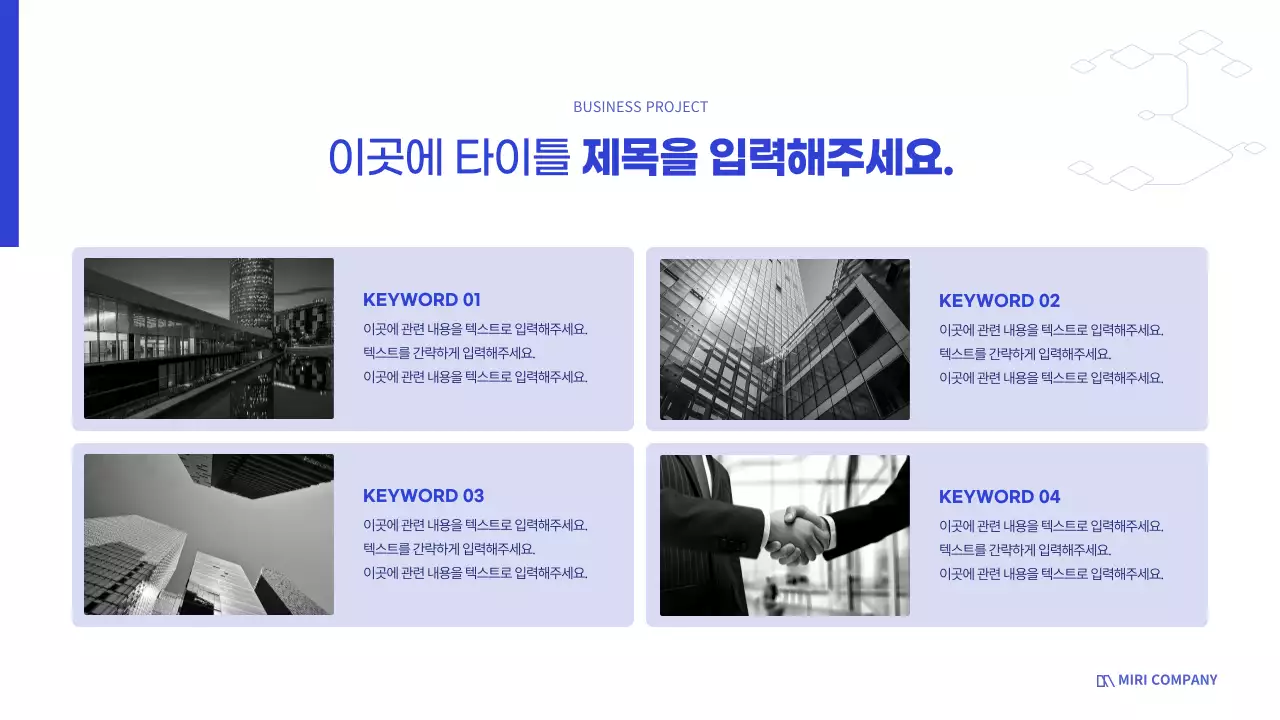 BUSINESS PROJECT

이곳에 타이틀 제목을 입력해주세요.

KEYWORD 01
이곳에 관련 내용을 텍스트로 입력해주세요.
텍스트를 간략하게 입력해주세요.
이곳에 관련 내용을 텍스트로 입력해주세요.

KEYWORD 02
이곳에 관련 내용을 텍스트로 입력해주세요.
텍스트를 간략하게 입력해주세요.
이곳에 관련 내용을 텍스트로 입력해주세요.

KEYWORD 03
이곳에 관련 내용을 텍스트로 입력해주세요.
텍스트를 간략하게 입력해주세요.
이곳에 관련 내용을 텍스트로 입력해주세요.

KEYWORD 04
이곳에 관련 내용을 텍스트로 입력해주세요.
텍스트를 간략하게 입력해주세요.
이곳에 관련 내용을 텍스트로 입력해주세요.

MIRI COMPANY